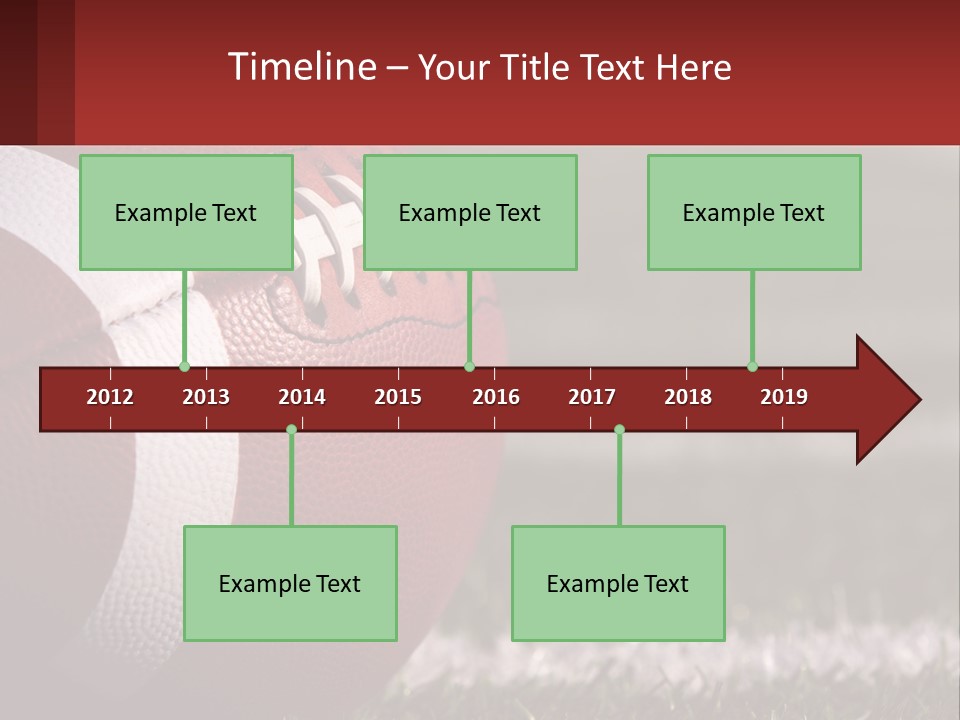 Timeline – Your Title Text Here

Example Text

Example Text

Example Text

2012 2013 2014 2015 2016 2017 2018 2019

Example Text

Example Text